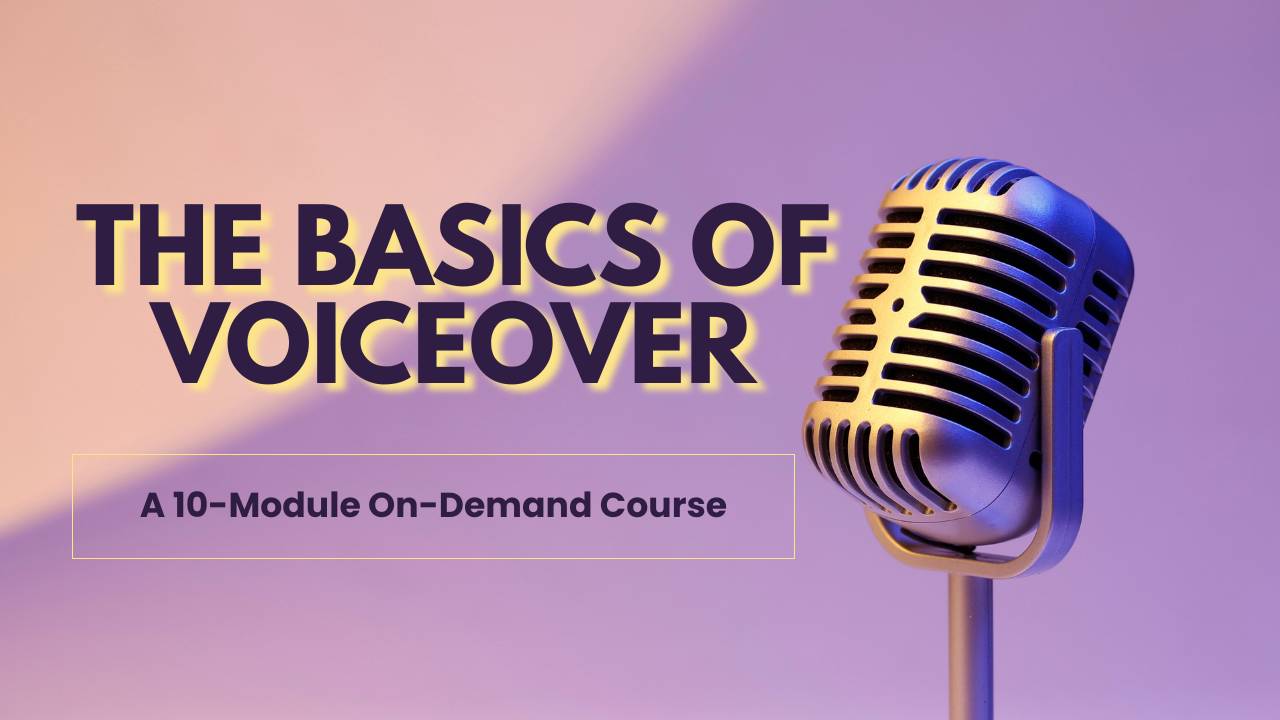 THE BASICS OF VOICEOVER

A 10-Module On-Demand Course